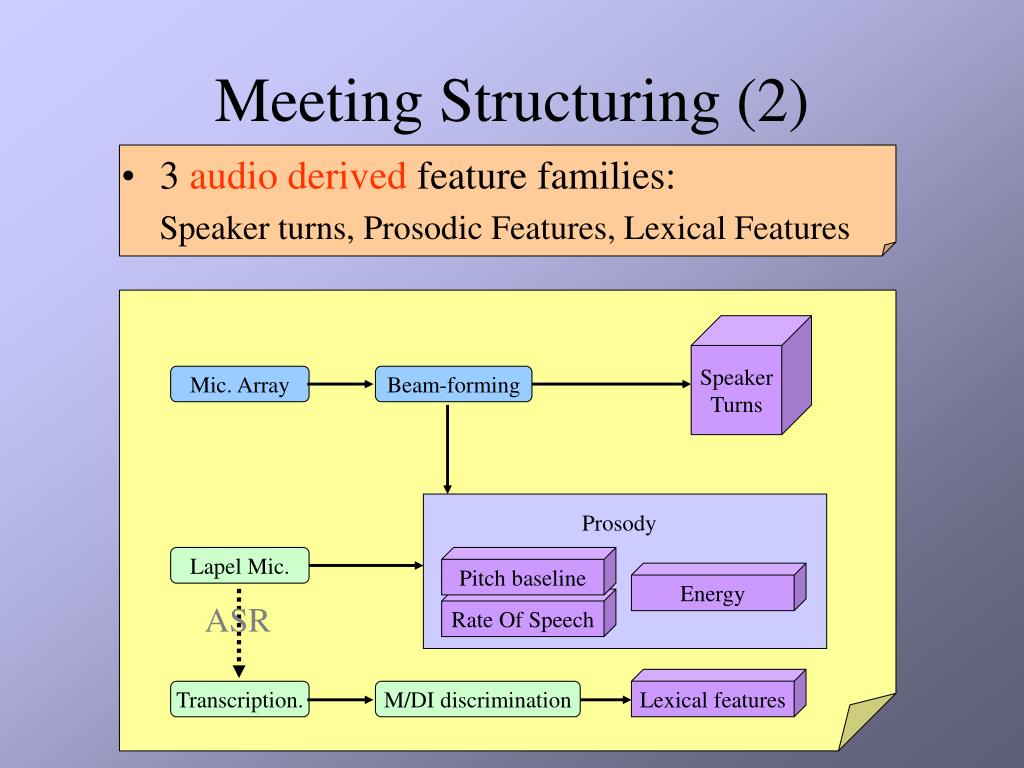 Meeting Structuring (2)

• 3 audio derived feature families:
Speaker turns, Prosodic Features, Lexical Features

Mic. Array
Beam-forming
Speaker Turns
Prosody
Lapel Mic.
Pitch baseline
Energy
Rate Of Speech
ASR
Transcription.
M/DI discrimination
Lexical features